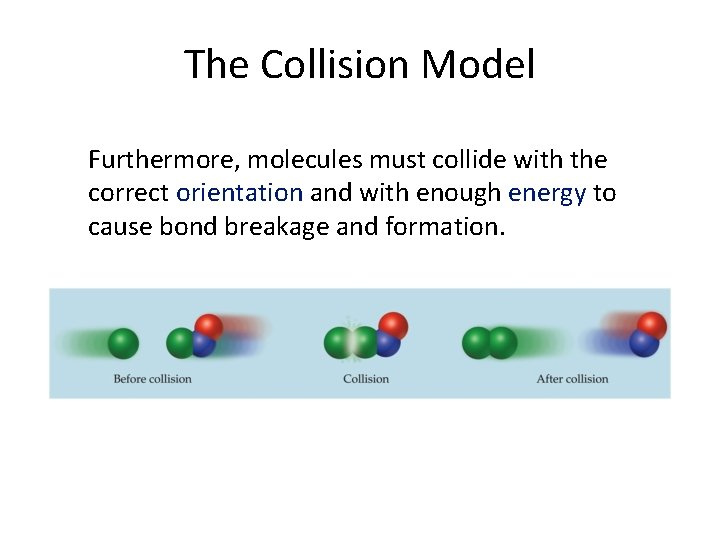 The Collision Model

Furthermore, molecules must collide with the correct orientation and with enough energy to cause bond breakage and formation.

Before collision

Collision

After collision